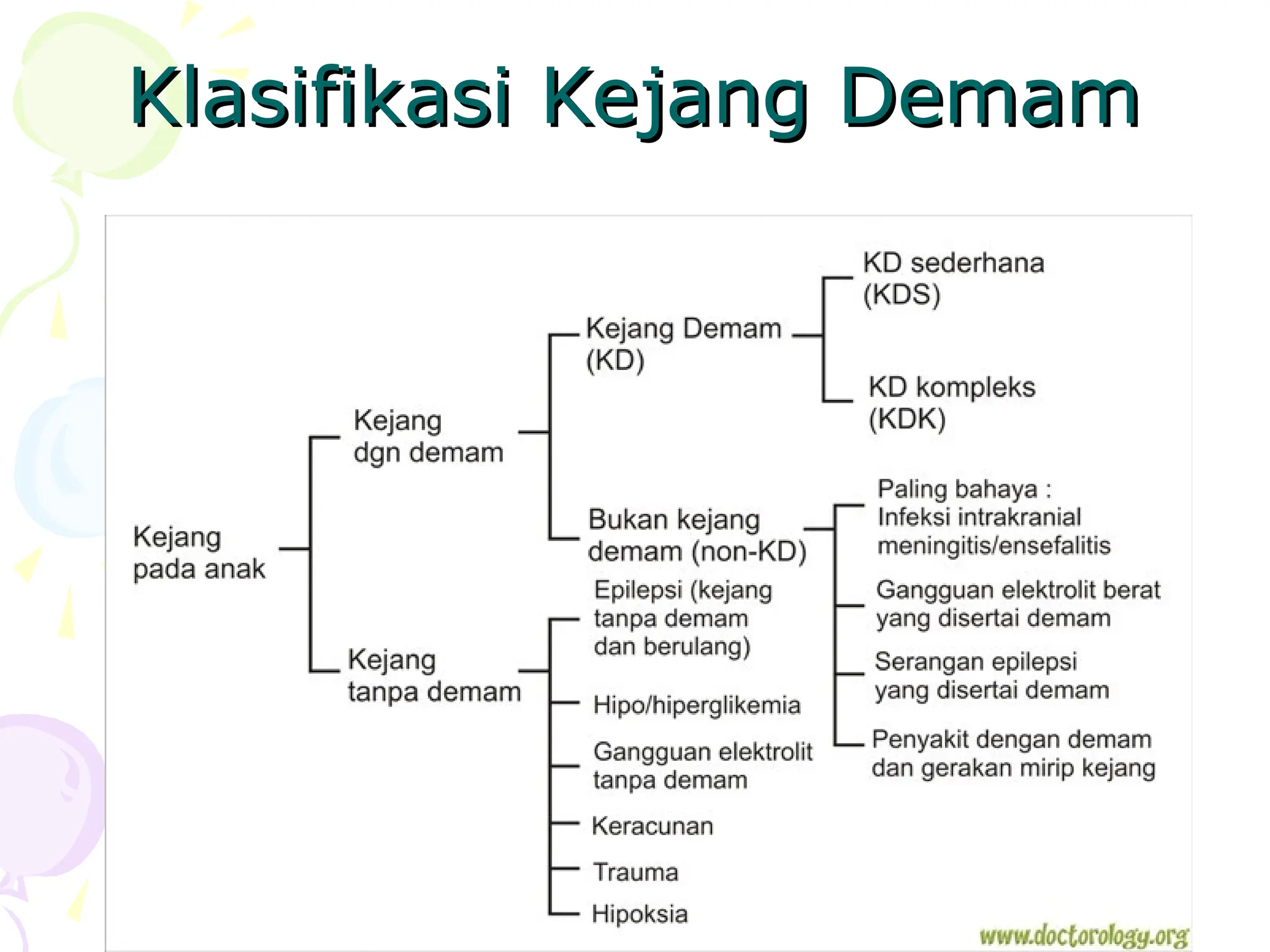 Klasifikasi Kejang Demam

Kejang pada anak

Kejang dgn demam

Kejang tanpa demam

Kejang Demam (KD)

Bukan kejang demam (non-KD)

KD sederhana (KDS)

KD kompleks (KDK)

Paling bahaya : Infeksi intrakranial meningitis/ensefalitis

Gangguan elektrolit berat yang disertai demam

Serangan epilepsi yang disertai demam

Penyakit dengan demam dan gerakan mirip kejang

Epilepsi (kejang tanpa demam dan berulang)

Hipo/hiperglikemia

Gangguan elektrolit tanpa demam

Keracunan

Trauma

Hipoksia

www.doctorology.org